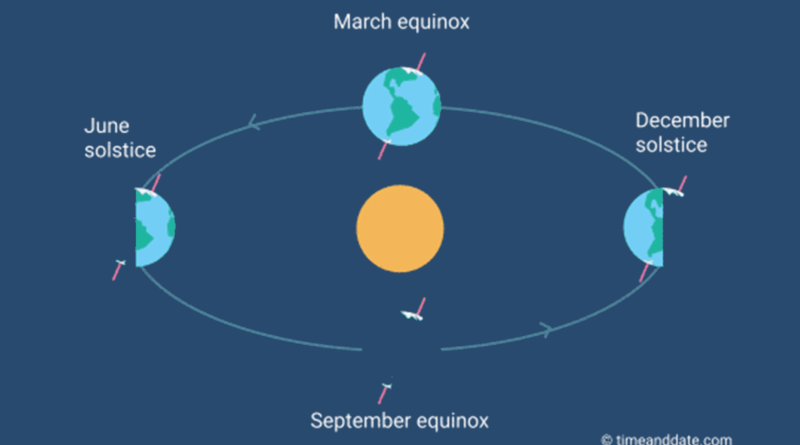 March equinox

June solstice

December solstice

September equinox

© timeanddate.com